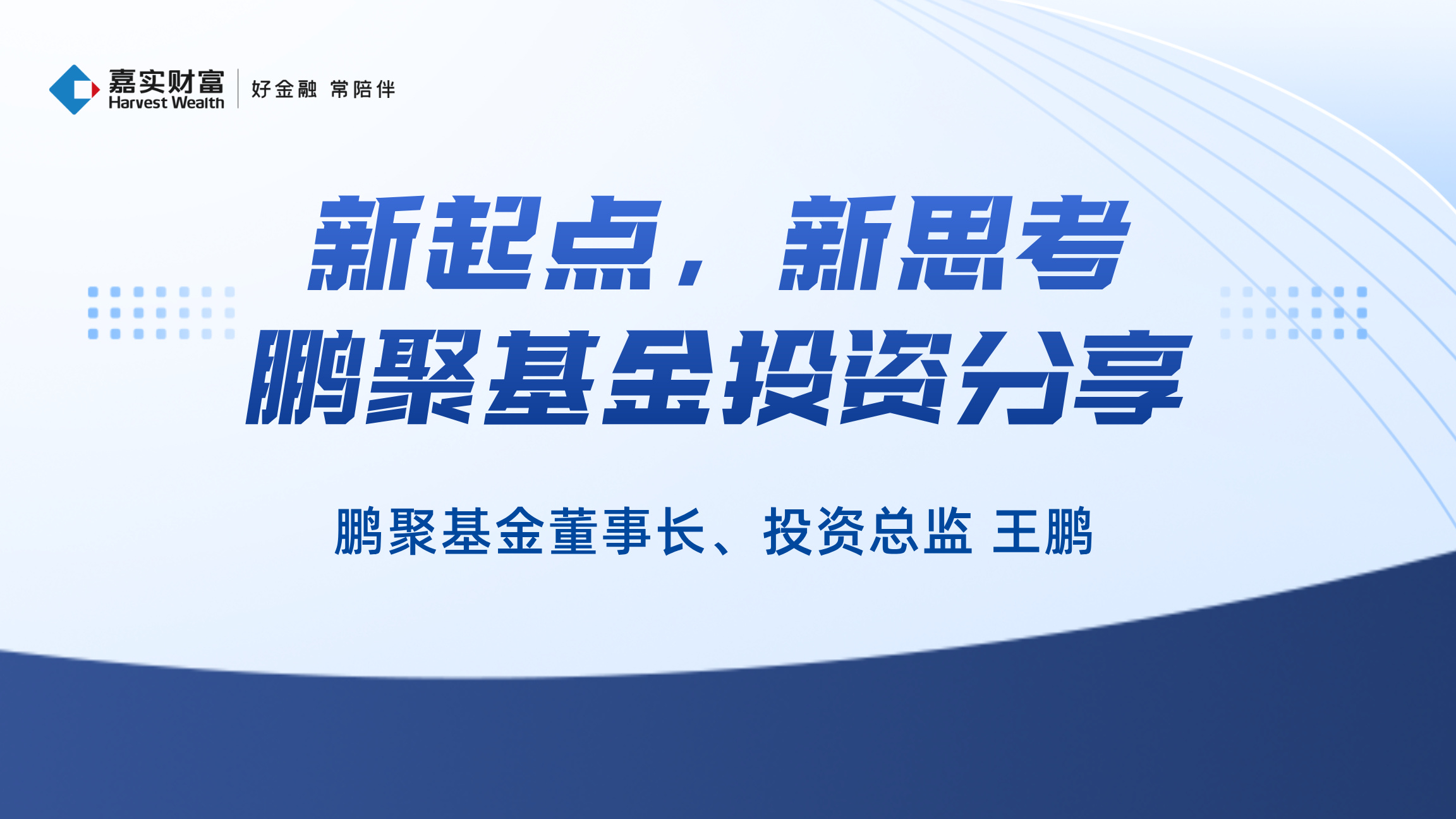 嘉实财富
Harvest Wealth
好金融 常陪伴

新起点，新思考
鹏聚基金投资分享

鹏聚基金董事长、投资总监 王鹏